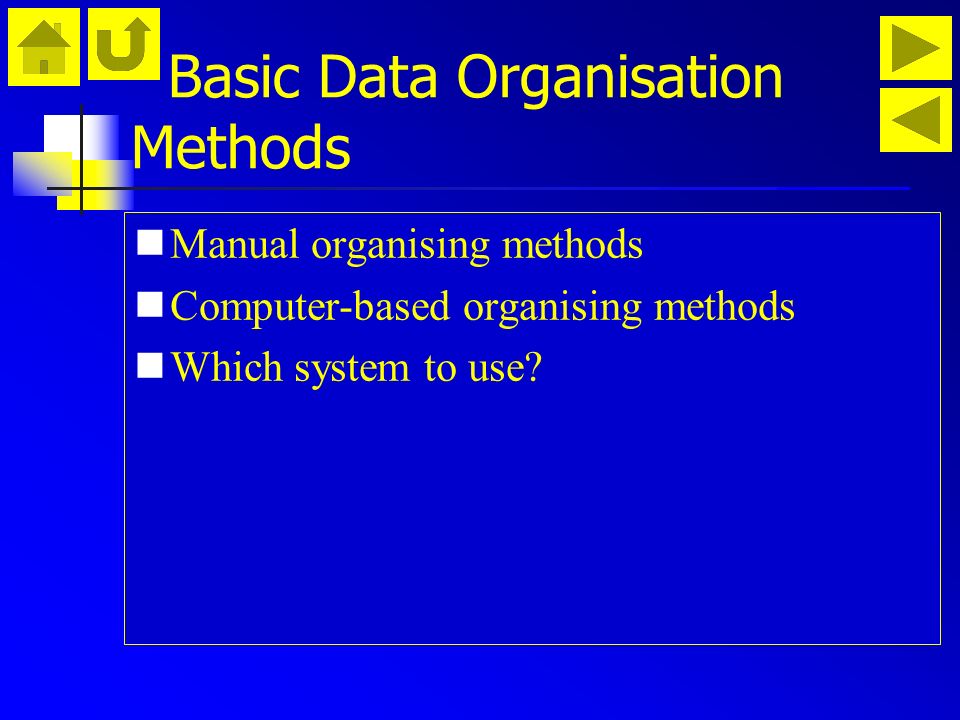 Basic Data Organisation Methods

Manual organising methods
Computer-based organising methods
Which system to use?